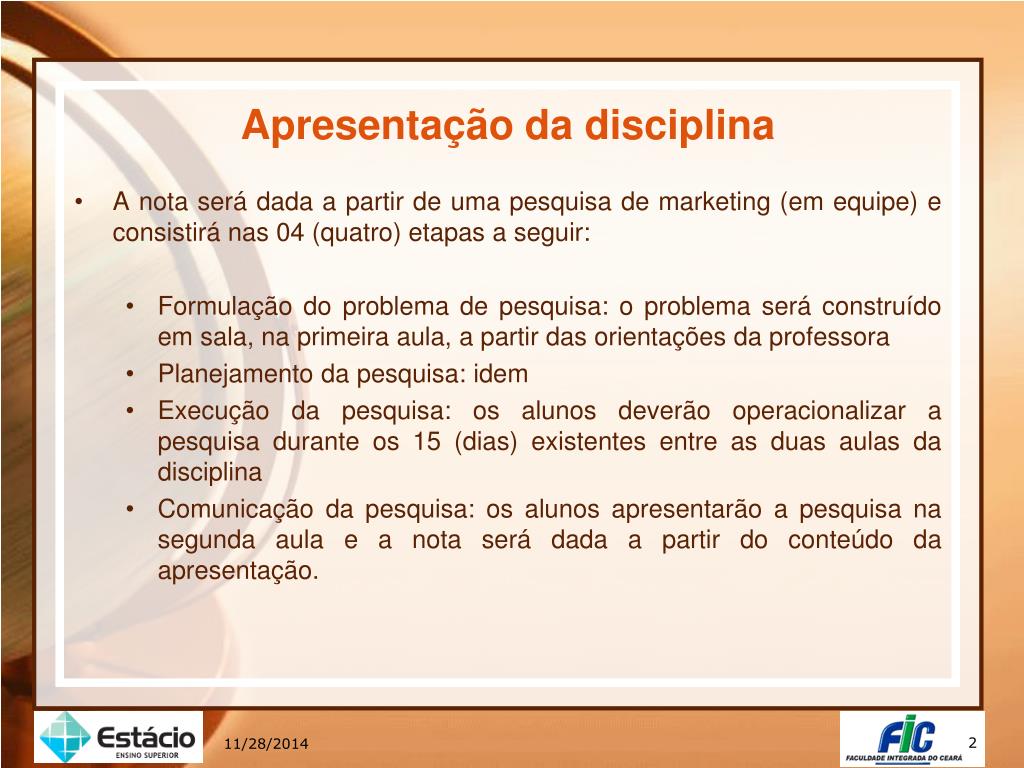 Apresentação da disciplina

• A nota será dada a partir de uma pesquisa de marketing (em equipe) e consistirá nas 04 (quatro) etapas a seguir:

• Formulação do problema de pesquisa: o problema será construído em sala, na primeira aula, a partir das orientações da professora
• Planejamento da pesquisa: idem
• Execução da pesquisa: os alunos deverão operacionalizar a pesquisa durante os 15 (dias) existentes entre as duas aulas da disciplina
• Comunicação da pesquisa: os alunos apresentarão a pesquisa na segunda aula e a nota será dada a partir do conteúdo da apresentação.

Estácio
ENSINO SUPERIOR
11/28/2014
FIC
FACULDADE INTEGRADA DO CEARÁ
2